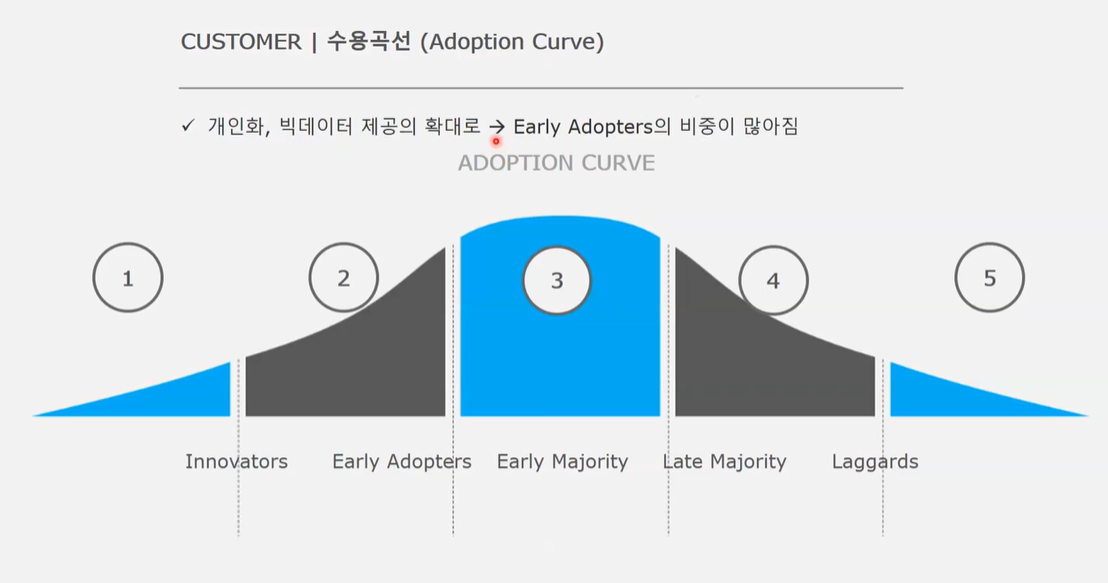 CUSTOMER | 수용곡선 (Adoption Curve)

✓ 개인화, 빅데이터 제공의 확대로 → Early Adopters의 비중이 많아짐

ADOPTION CURVE

1

2

3

4

5

Innovators

Early Adopters

Early Majority

Late Majority

Laggards